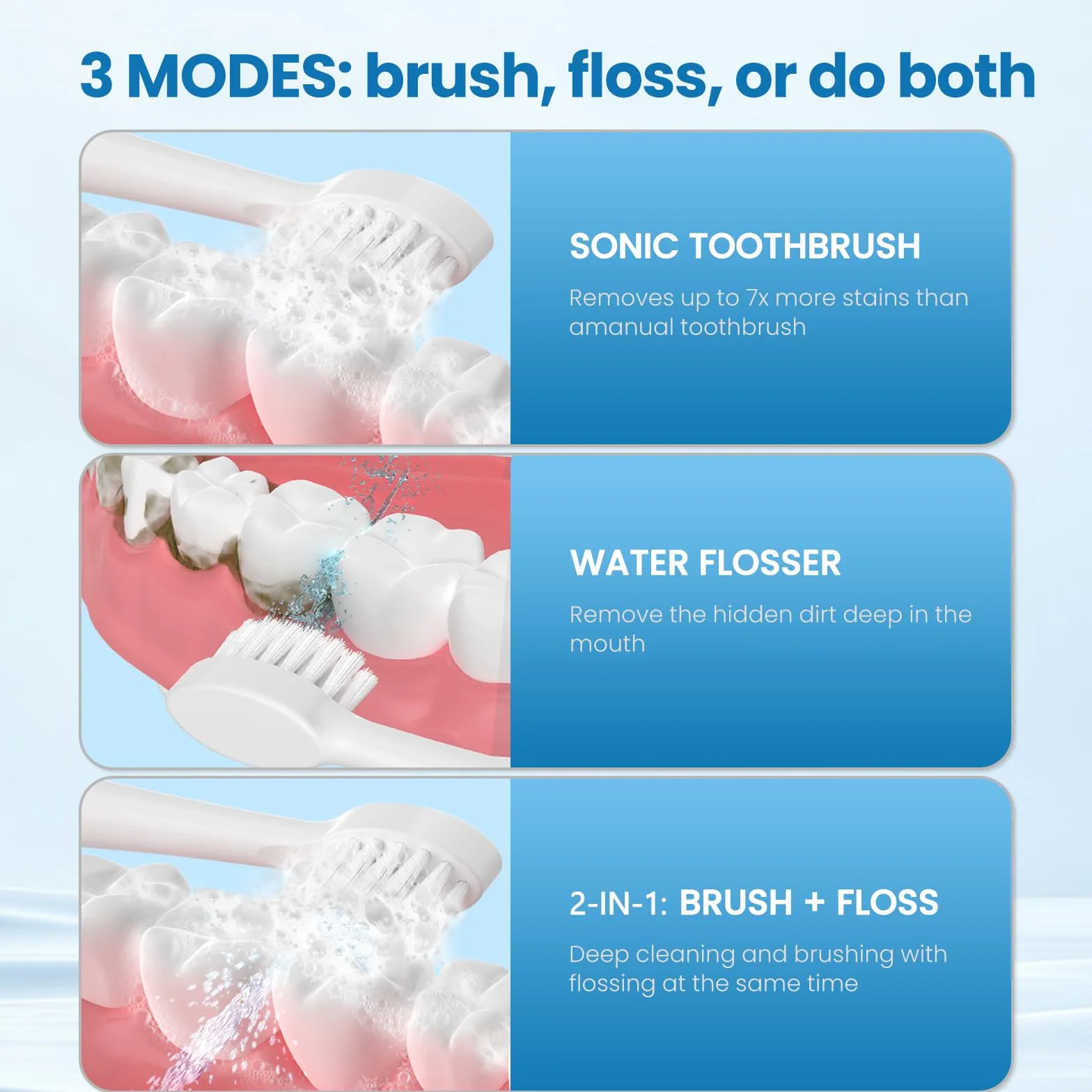 3 MODES: brush, floss, or do both

SONIC TOOTHBRUSH

Removes up to 7x more stains than amanual toothbrush

WATER FLOSSER

Remove the hidden dirt deep in the mouth

2-IN-1: BRUSH + FLOSS

Deep cleaning and brushing with flossing at the same time